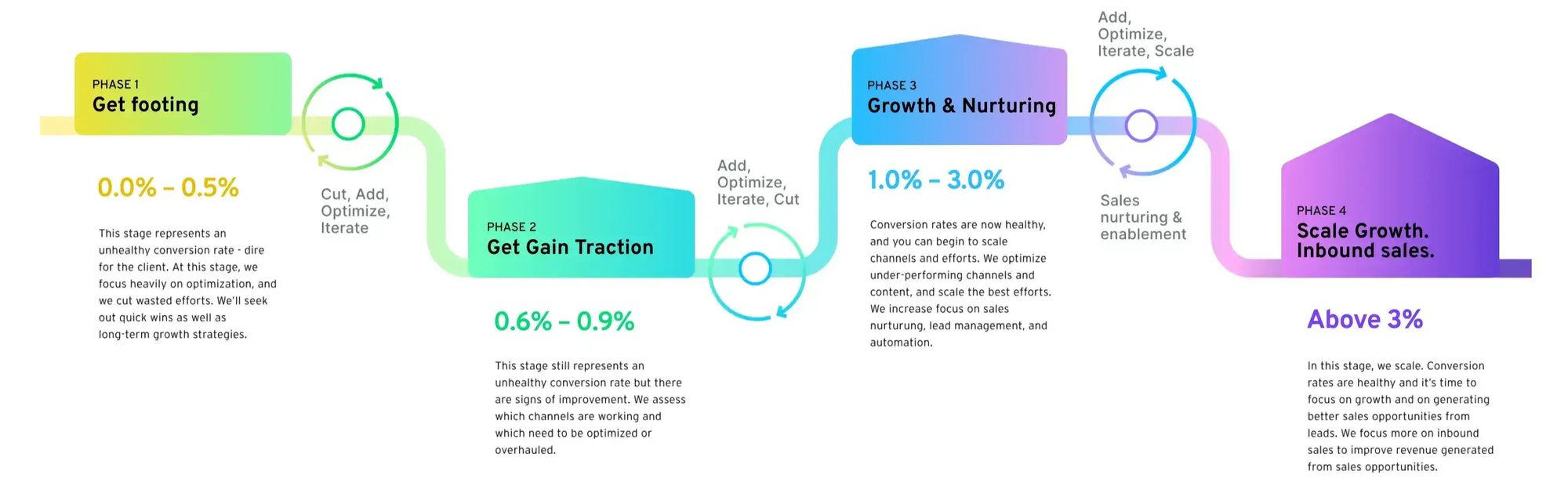 PHASE 1
Get footing

0.0% – 0.5%

This stage represents an unhealthy conversion rate - dire for the client. At this stage, we focus heavily on optimization, and we cut wasted efforts. We'll seek out quick wins as well as long-term growth strategies.

Cut, Add, Optimize, Iterate

PHASE 2
Get Gain Traction

0.6% – 0.9%

This stage still represents an unhealthy conversion rate but there are signs of improvement. We assess which channels are working and which need to be optimized or overhauled.

Add, Optimize, Iterate, Cut

PHASE 3
Growth & Nurturing

1.0% – 3.0%

Conversion rates are now healthy, and you can begin to scale channels and efforts. We optimize under-performing channels and content, and scale the best efforts. We increase focus on sales nurturung, lead management, and automation.

Add, Optimize, Iterate, Scale

Sales nurturing & enablement

PHASE 4
Scale Growth. Inbound sales.

Above 3%

In this stage, we scale. Conversion rates are healthy and it's time to focus on growth and on generating better sales opportunities from leads. We focus more on inbound sales to improve revenue generated from sales opportunities.